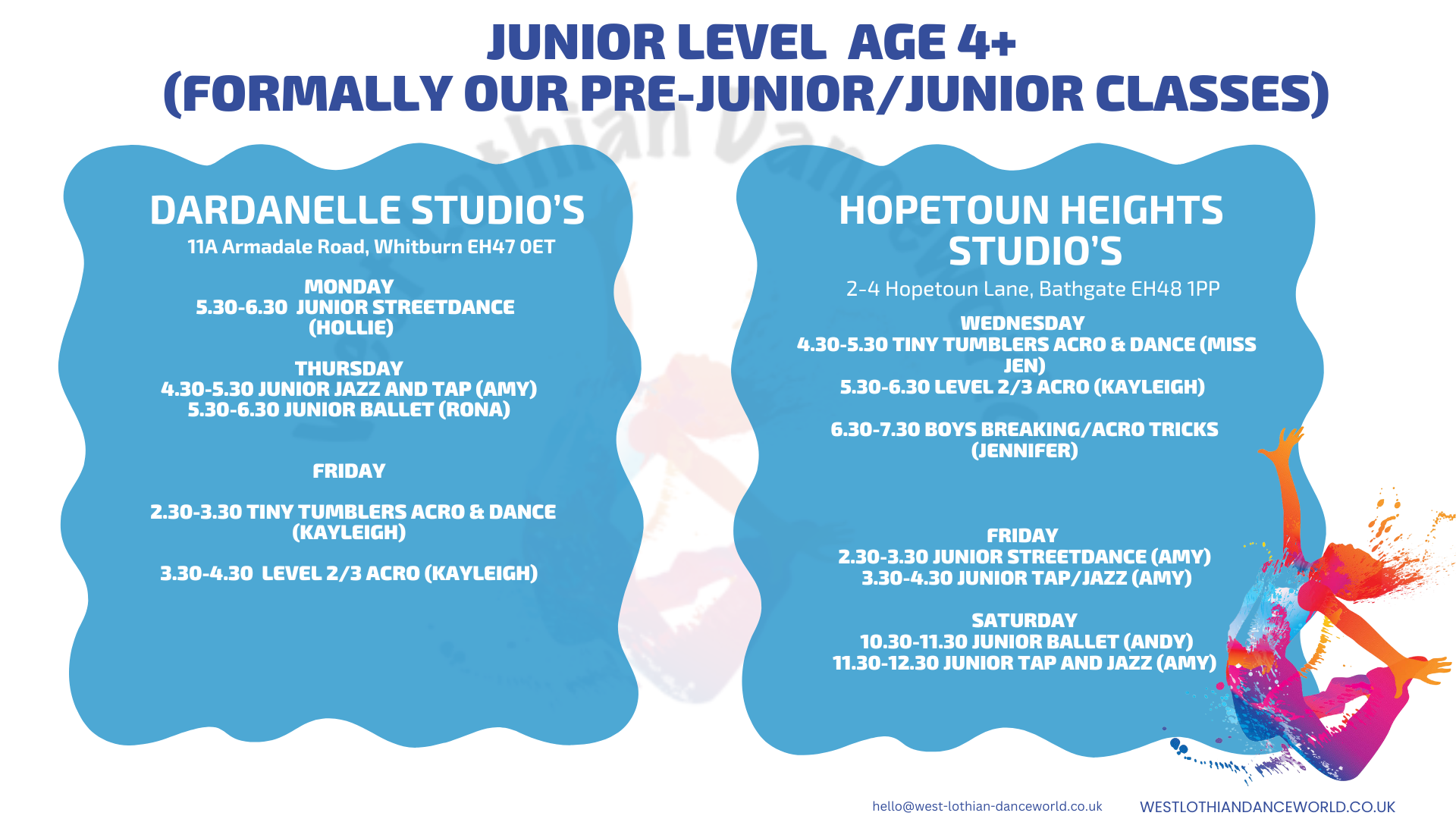 JUNIOR LEVEL AGE 4+
(FORMALLY OUR PRE-JUNIOR/JUNIOR CLASSES)

DARDANELLE STUDIO'S
11A Armadale Road, Whitburn EH47 0ET

MONDAY
5.30-6.30 JUNIOR STREETDANCE (HOLLIE)

THURSDAY
4.30-5.30 JUNIOR JAZZ AND TAP (AMY)
5.30-6.30 JUNIOR BALLET (RONA)

FRIDAY

2.30-3.30 TINY TUMBLERS ACRO & DANCE (KAYLEIGH)

3.30-4.30 LEVEL 2/3 ACRO (KAYLEIGH)

HOPETOUN HEIGHTS STUDIO'S
2-4 Hopetoun Lane, Bathgate EH48 1PP

WEDNESDAY
4.30-5.30 TINY TUMBLERS ACRO & DANCE (MISS JEN)
5.30-6.30 LEVEL 2/3 ACRO (KAYLEIGH)

6.30-7.30 BOYS BREAKING/ACRO TRICKS (JENNIFER)

FRIDAY
2.30-3.30 JUNIOR STREETDANCE (AMY)
3.30-4.30 JUNIOR TAP/JAZZ (AMY)

SATURDAY
10.30-11.30 JUNIOR BALLET (ANDY)
11.30-12.30 JUNIOR TAP AND JAZZ (AMY)

hello@west-lothian-danceworld.co.uk WESTLOTHIANDANCEWORLD.CO.UK